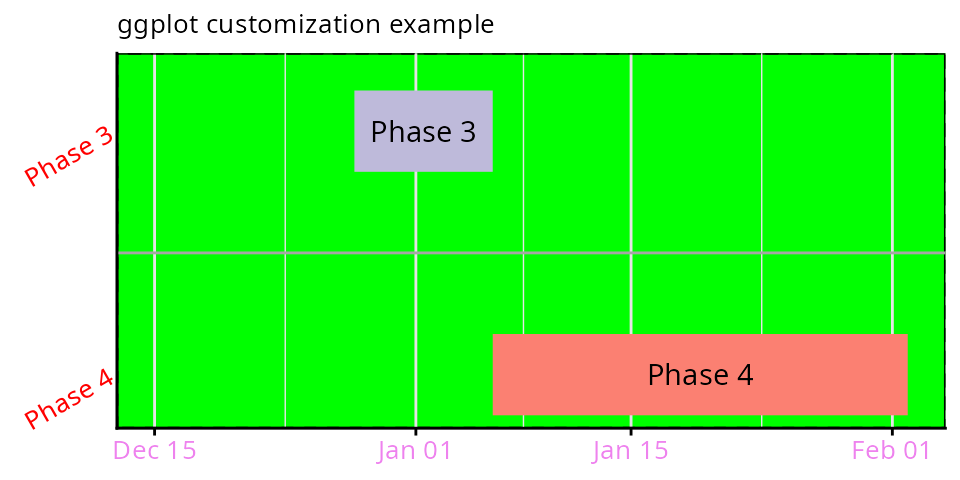 ggplot customization example

Phase 3

Phase 4

Phase 3

Phase 4

Dec 15
Jan 01
Jan 15
Feb 01